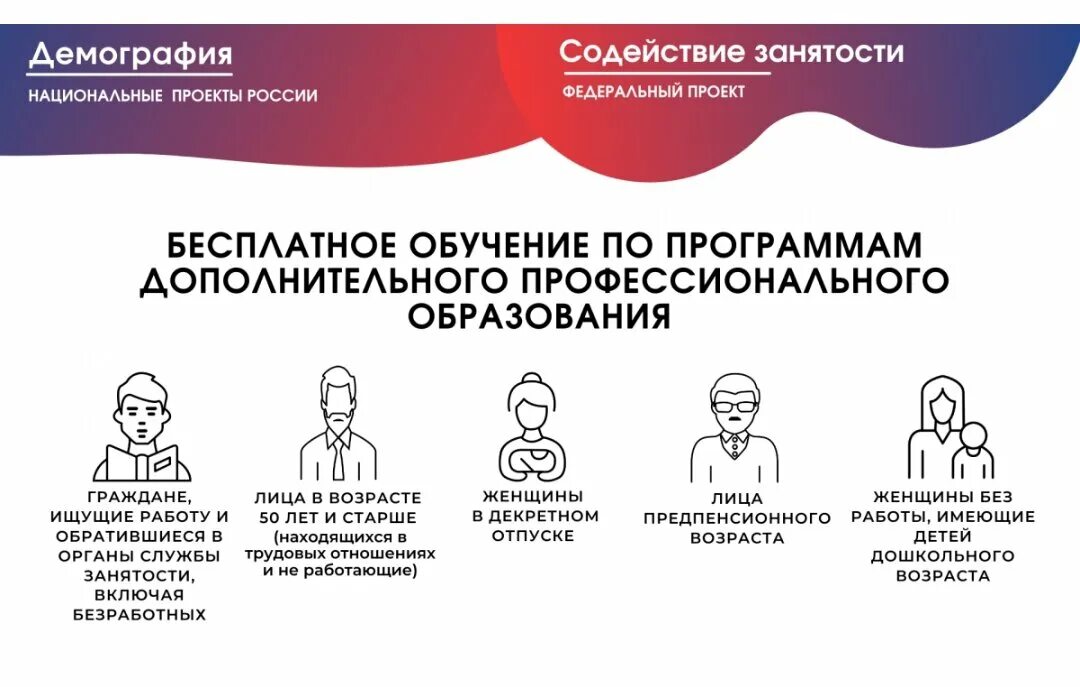 Демография
НАЦИОНАЛЬНЫЕ ПРОЕКТЫ РОССИИ

Содействие занятости
ФЕДЕРАЛЬНЫЙ ПРОЕКТ

БЕСПЛАТНОЕ ОБУЧЕНИЕ ПО ПРОГРАММАМ ДОПОЛНИТЕЛЬНОГО ПРОФЕССИОНАЛЬНОГО ОБРАЗОВАНИЯ

ГРАЖДАНЕ, ИЩУЩИЕ РАБОТУ И ОБРАТИВШИЕСЯ В ОРГАНЫ СЛУЖБЫ ЗАНЯТОСТИ, ВКЛЮЧАЯ БЕЗРАБОТНЫХ

ЛИЦА В ВОЗРАСТЕ 50 ЛЕТ И СТАРШЕ (находящихся в трудовых отношениях и не работающие)

ЖЕНЩИНЫ В ДЕКРЕТНОМ ОТПУСКЕ

ЛИЦА ПРЕДПЕНСИОННОГО ВОЗРАСТА

ЖЕНЩИНЫ БЕЗ РАБОТЫ, ИМЕЮЩИЕ ДЕТЕЙ ДОШКОЛЬНОГО ВОЗРАСТА